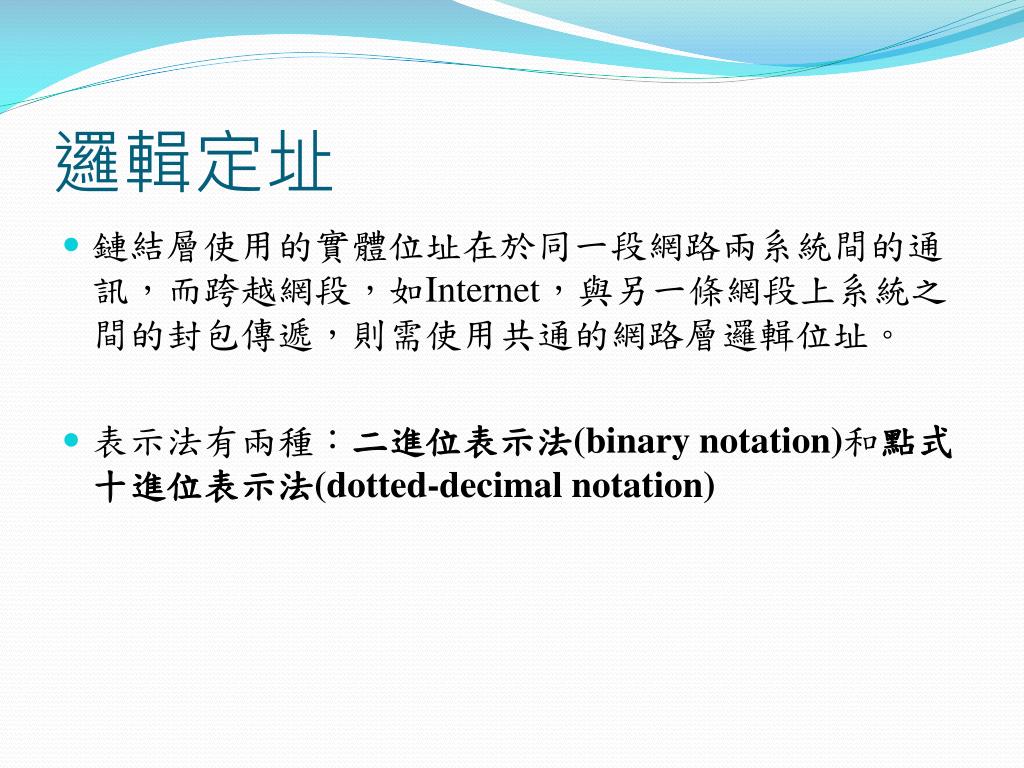 邏輯定址

鏈結層使用的實體位址在於同一段網路兩系統間的通訊，而跨越網段，如Internet，與另一條網段上系統之間的封包傳遞，則需使用共通的網路層邏輯位址。

表示法有兩種：二進位表示法(binary notation)和點式十進位表示法(dotted-decimal notation)